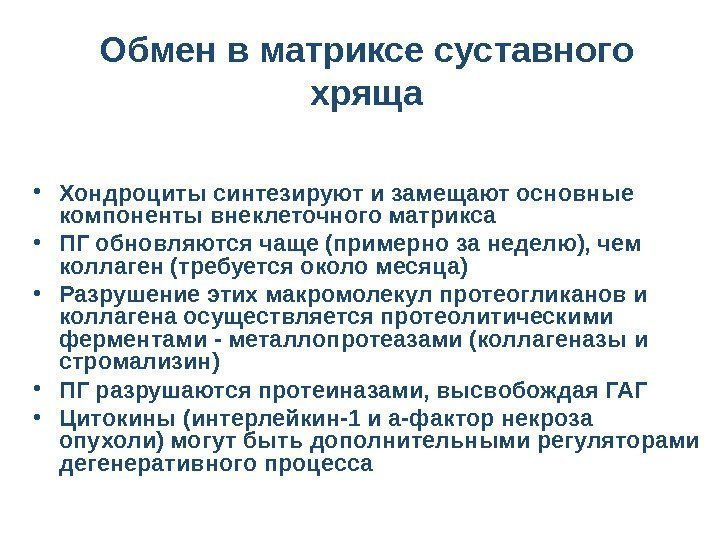 Обмен в матриксе суставного хряща

• Хондроциты синтезируют и замещают основные компоненты внеклеточного матрикса
• ПГ обновляются чаще (примерно за неделю), чем коллаген (требуется около месяца)
• Разрушение этих макромолекул протеогликанов и коллагена осуществляется протеолитическими ферментами - металлопротеазами (коллагеназы и стромализин)
• ПГ разрушаются протеиназами, высвобождая ГАГ
• Цитокины (интерлейкин-1 и а-фактор некроза опухоли) могут быть дополнительными регуляторами дегенеративного процесса